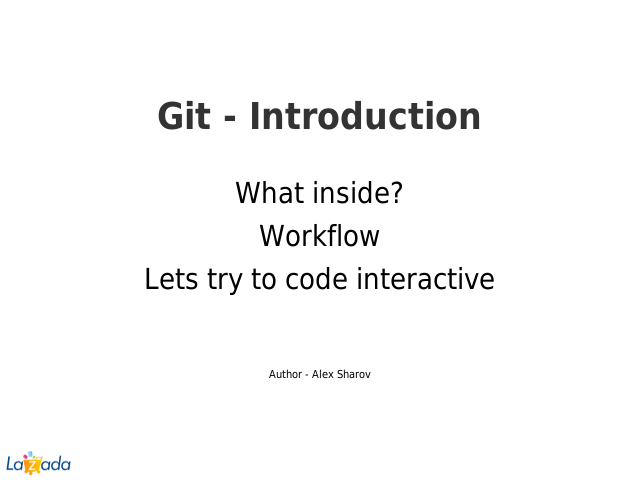 Git - Introduction

What inside?
Workflow
Lets try to code interactive

Author - Alex Sharov

Lazada